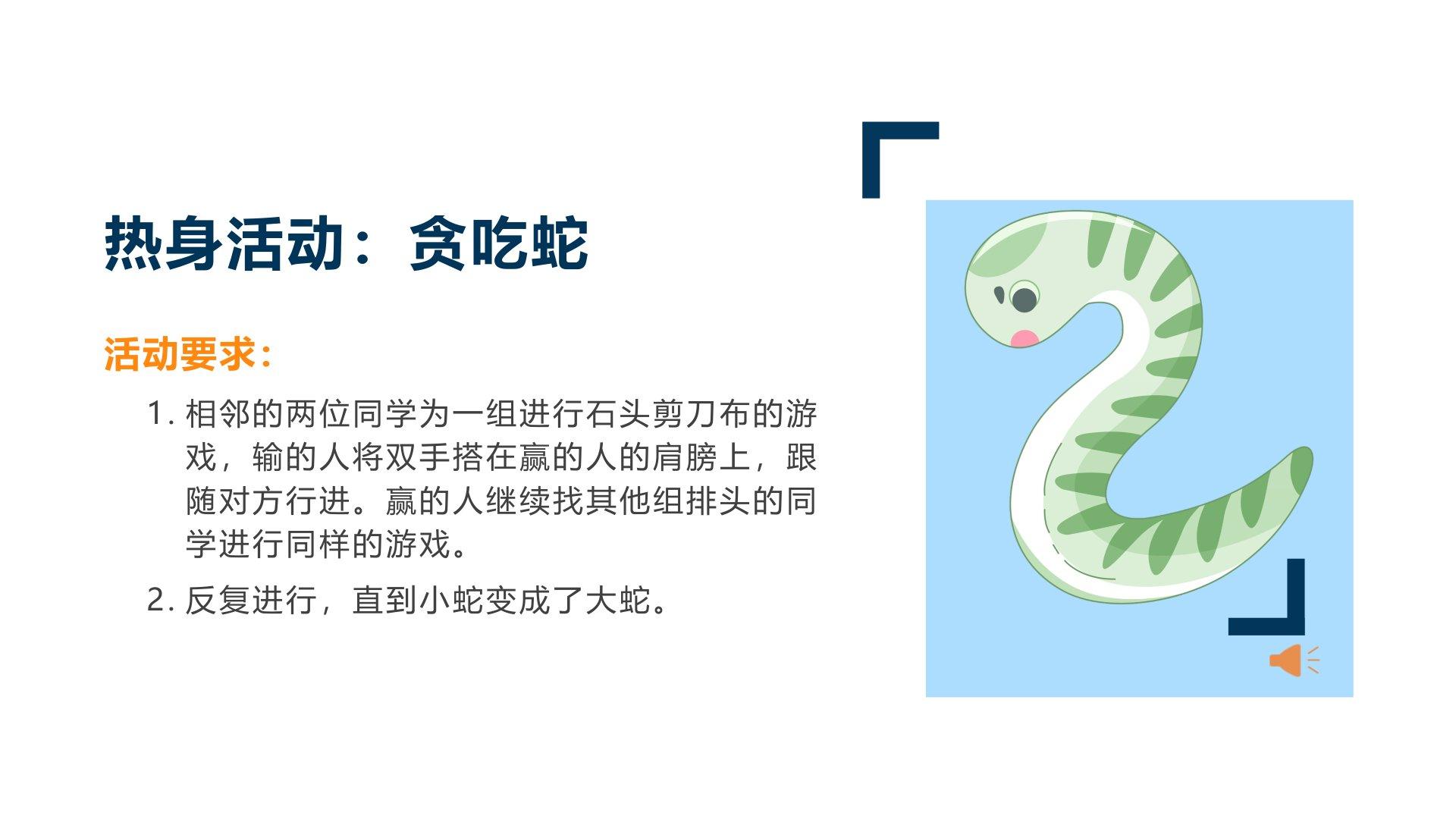 热身活动：贪吃蛇

活动要求：

1. 相邻的两位同学为一组进行石头剪刀布的游戏，输的人将双手搭在赢的人的肩膀上，跟随对方行进。赢的人继续找其他组排头的同学进行同样的游戏。

2. 反复进行，直到小蛇变成了大蛇。